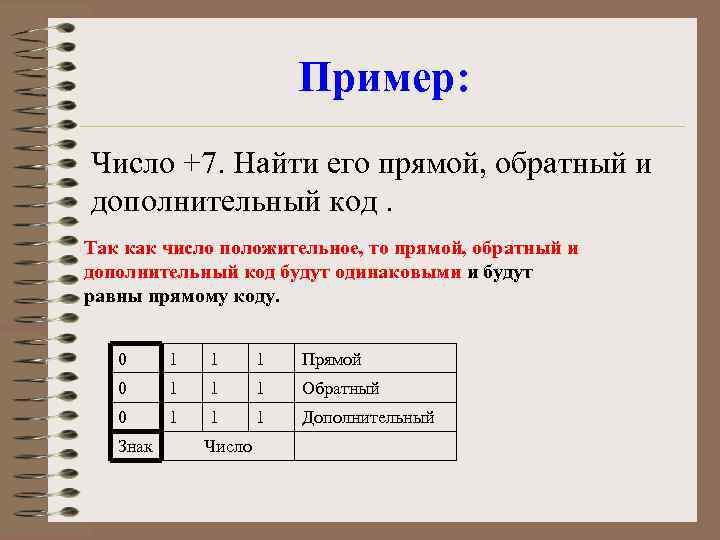 Пример:

Число +7. Найти его прямой, обратный и дополнительный код .

Так как число положительное, то прямой, обратный и дополнительный код будут одинаковыми и будут равны прямому коду.

| 0 | 1 | 1 | 1 | Прямой |
|---|---|---|---|---|
| 0 | 1 | 1 | 1 | Обратный |
| 0 | 1 | 1 | 1 | Дополнительный |
| Знак | Число | | | |